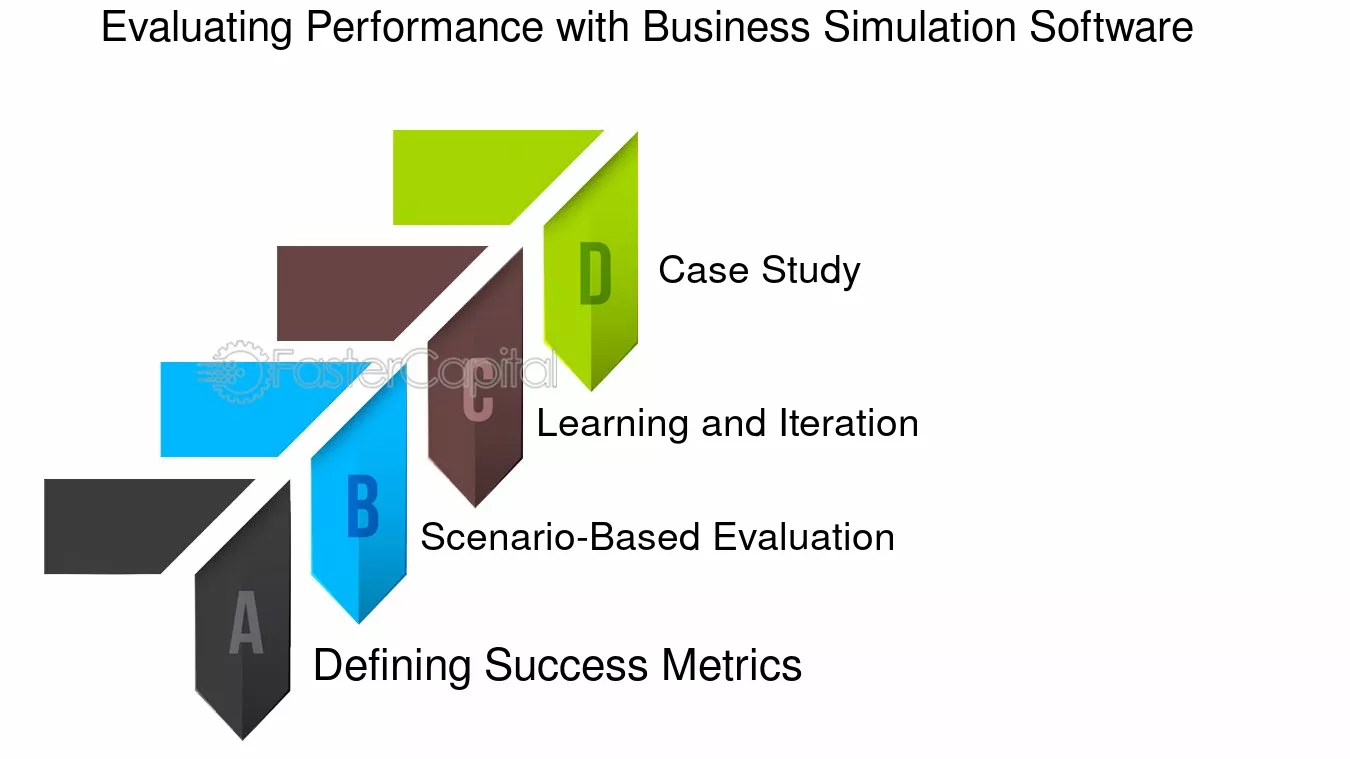 Evaluating Performance with Business Simulation Software

D
Case Study

FasterCapital

C
Learning and Iteration

B
Scenario-Based Evaluation

A
Defining Success Metrics